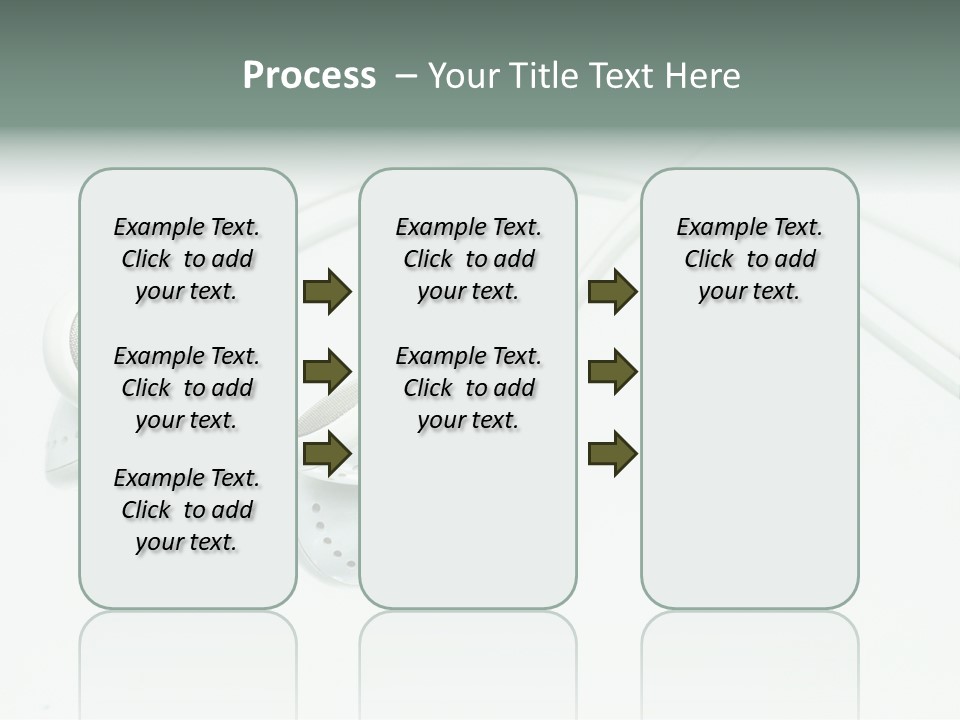 Process – Your Title Text Here

Example Text. Click to add your text.

Example Text. Click to add your text.

Example Text. Click to add your text.

Example Text. Click to add your text.

Example Text. Click to add your text.

Example Text. Click to add your text.